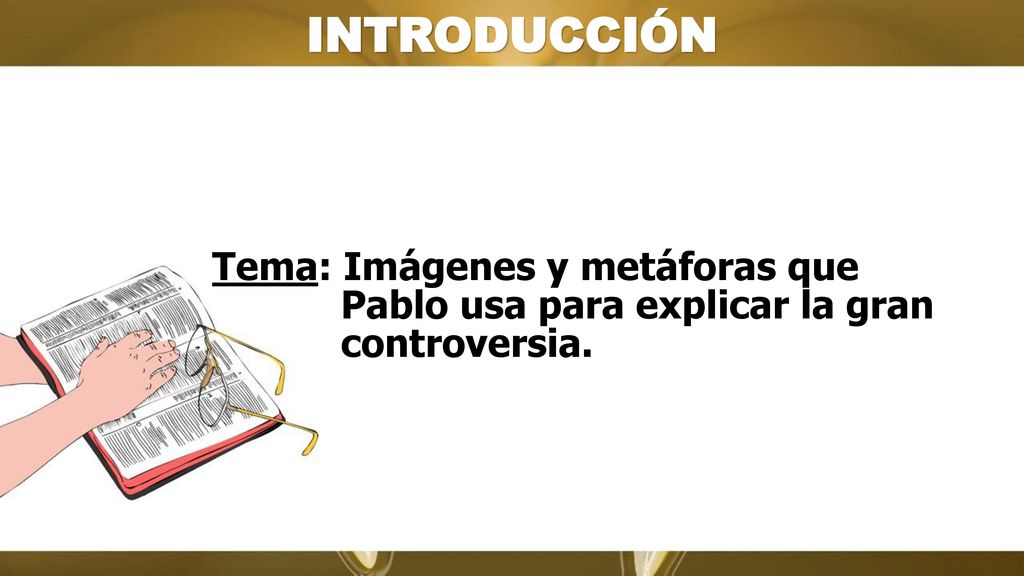 INTRODUCCIÓN

Tema: Imágenes y metáforas que Pablo usa para explicar la gran controversia.